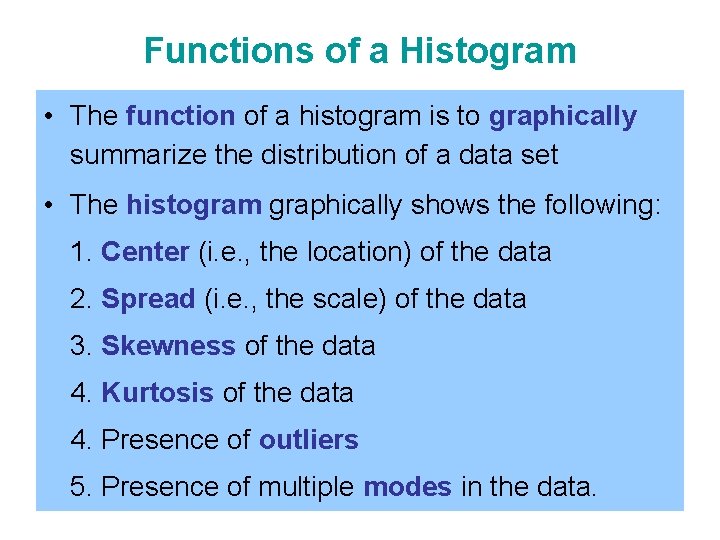 Functions of a Histogram

• The function of a histogram is to graphically summarize the distribution of a data set

• The histogram graphically shows the following:

1. Center (i.e., the location) of the data

2. Spread (i.e., the scale) of the data

3. Skewness of the data

4. Kurtosis of the data

4. Presence of outliers

5. Presence of multiple modes in the data.